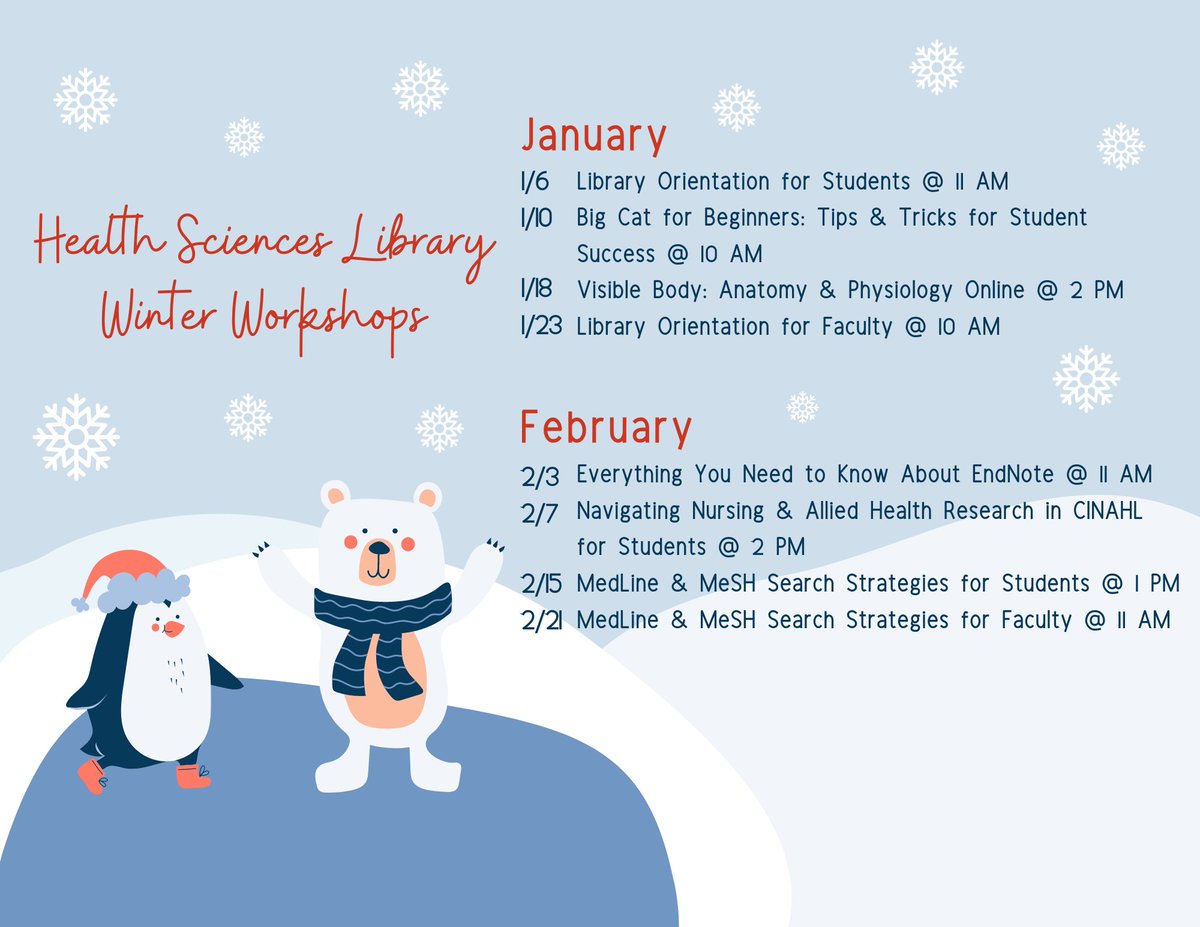 Health Sciences Library Winter Workshops

January
1/6 Library Orientation for Students @ 11 AM
1/10 Big Cat for Beginners: Tips & Tricks for Student Success @ 10 AM
1/18 Visible Body: Anatomy & Physiology Online @ 2 PM
1/23 Library Orientation for Faculty @ 10 AM

February
2/3 Everything You Need to Know About EndNote @ 11 AM
2/7 Navigating Nursing & Allied Health Research in CINAHL for Students @ 2 PM
2/15 MedLine & MeSH Search Strategies for Students @ 1 PM
2/21 MedLine & MeSH Search Strategies for Faculty @ 11 AM